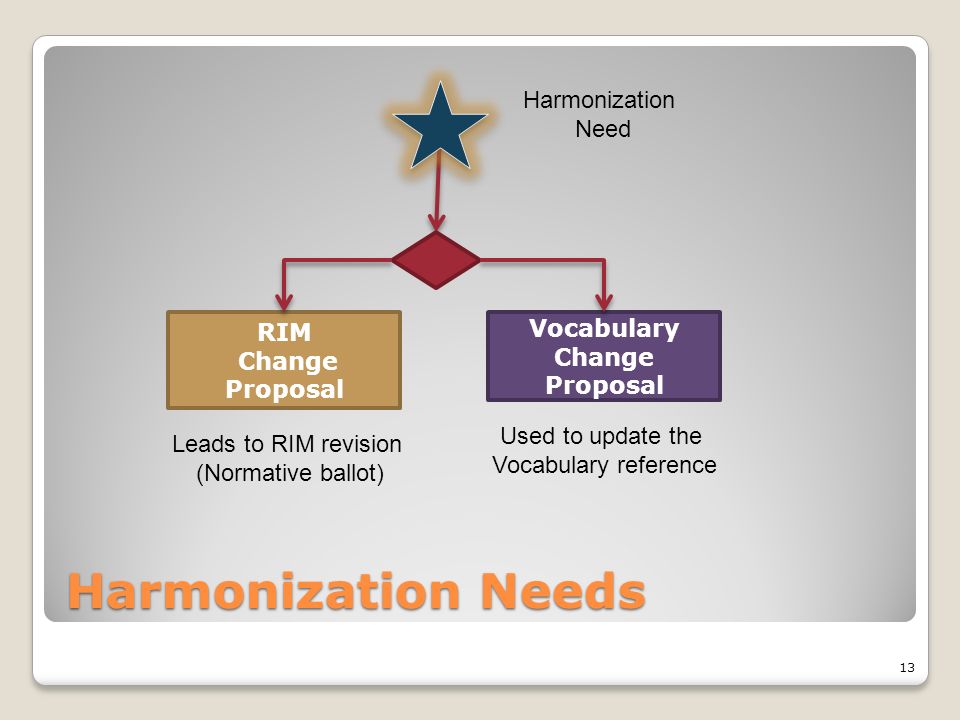 Harmonization Need

RIM Change Proposal

Vocabulary Change Proposal

Leads to RIM revision (Normative ballot)

Used to update the Vocabulary reference

Harmonization Needs

13